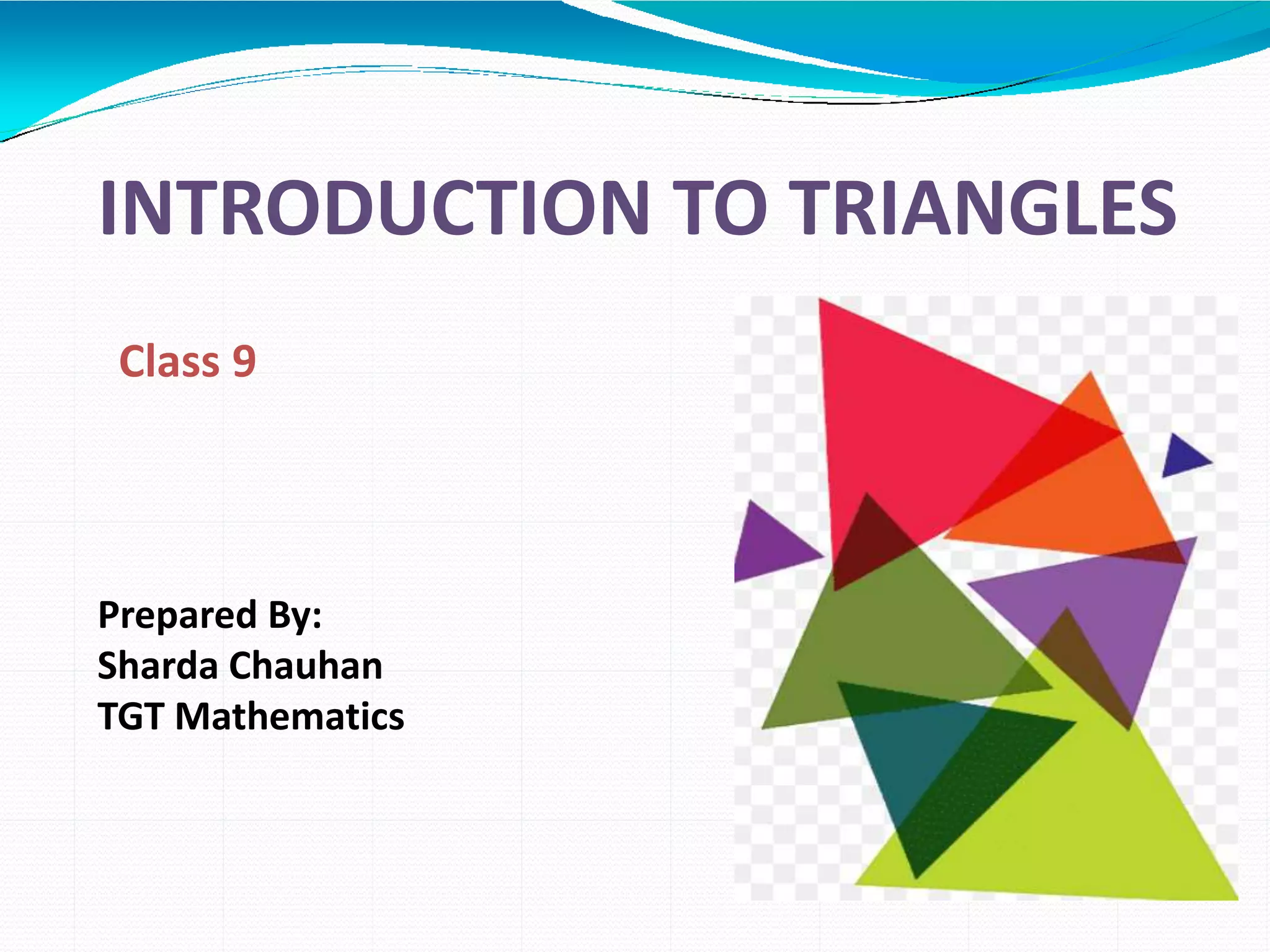 INTRODUCTION TO TRIANGLES

Class 9

Prepared By:
Sharda Chauhan
TGT Mathematics